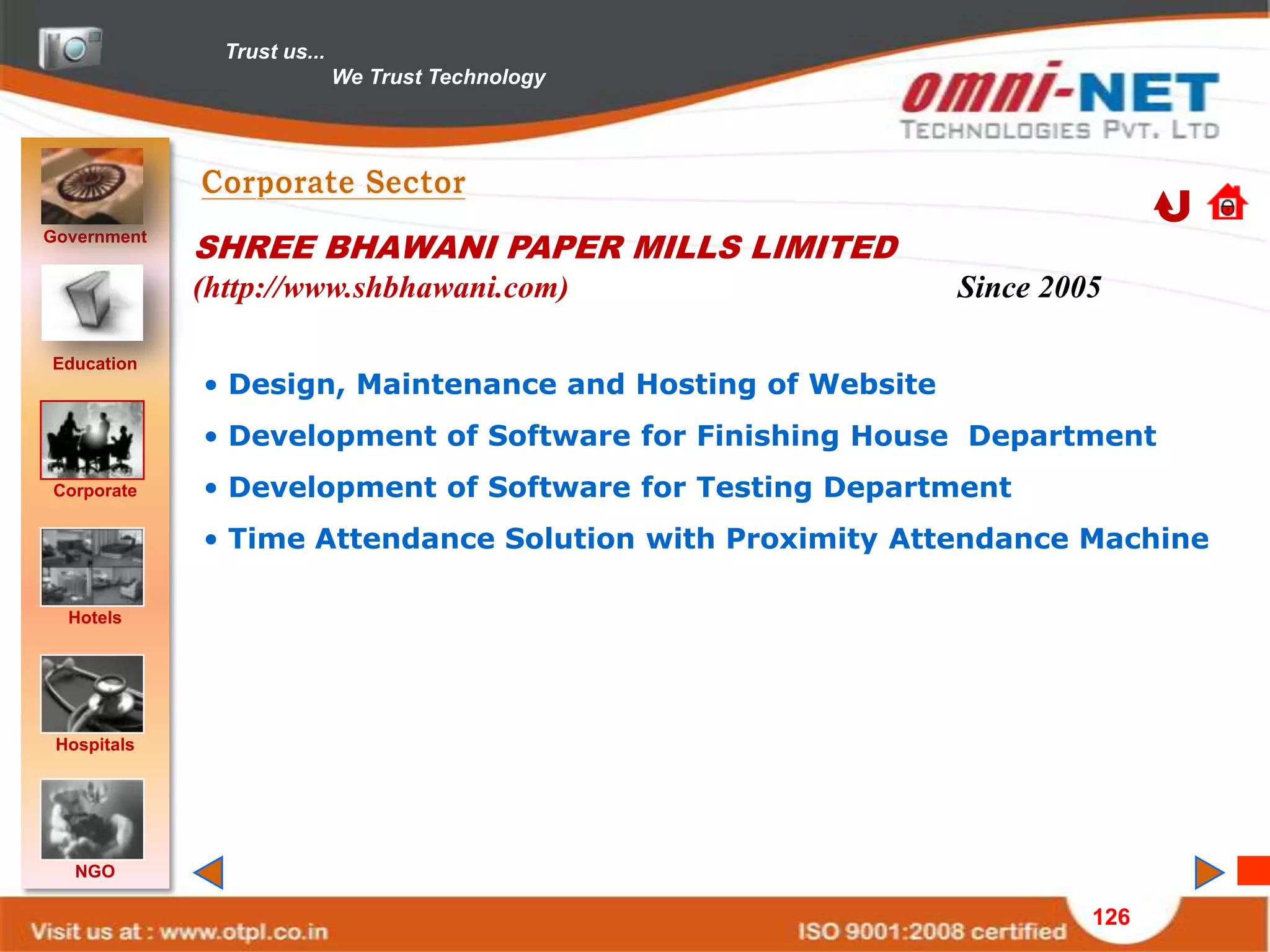 Trust us...
We Trust Technology

omni-NET
TECHNOLOGIES PVT. LTD

Government

Education

Corporate

Hotels

Hospitals

NGO

Corporate Sector

SHREE BHAWANI PAPER MILLS LIMITED
(http://www.shbhawani.com)

Since 2005

• Design, Maintenance and Hosting of Website
• Development of Software for Finishing House Department
• Development of Software for Testing Department
• Time Attendance Solution with Proximity Attendance Machine

Visit us at : www.otpl.co.in

ISO 9001:2008 certified

126